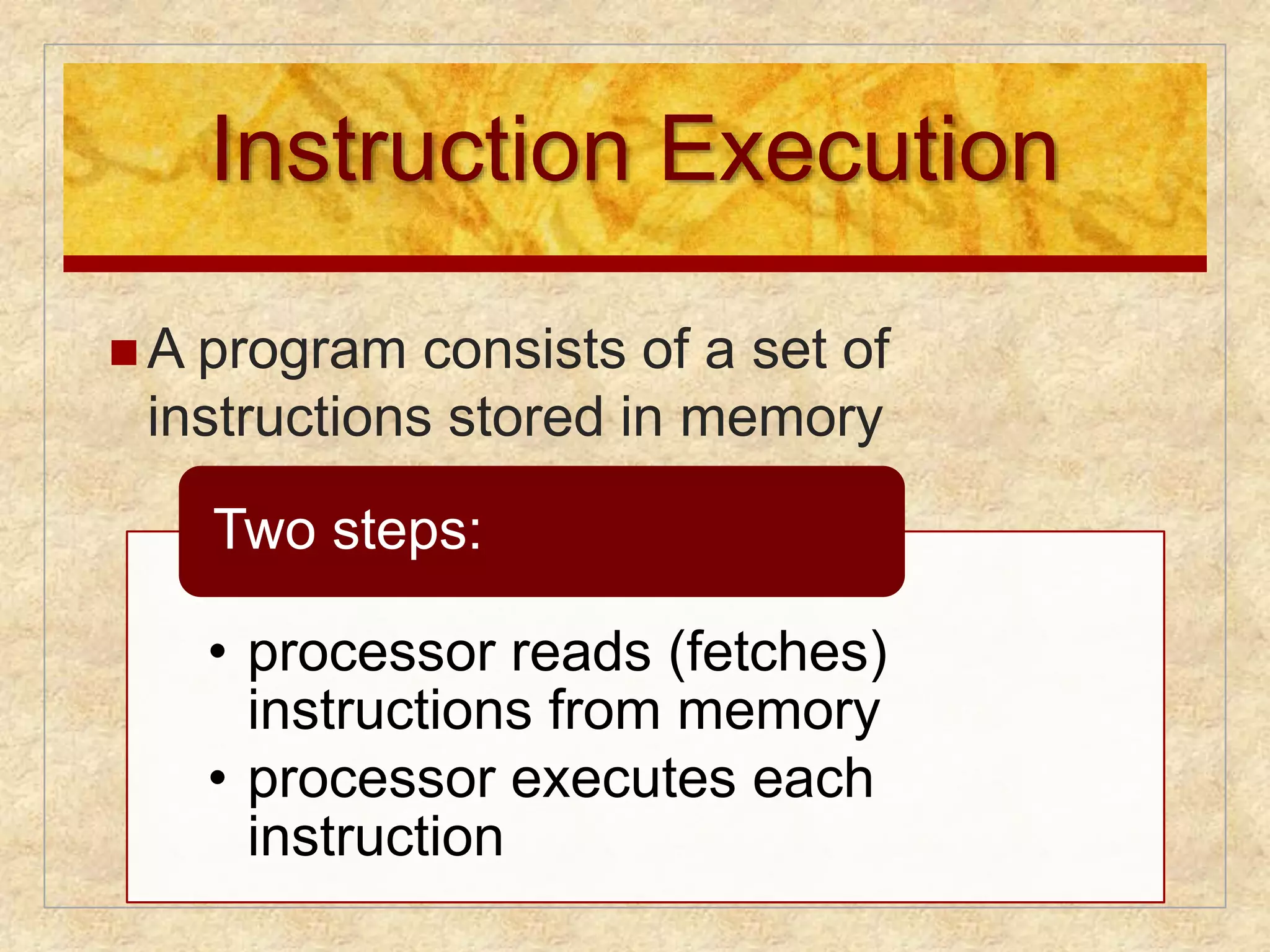 Instruction Execution

■ A program consists of a set of instructions stored in memory

Two steps:

• processor reads (fetches) instructions from memory
• processor executes each instruction